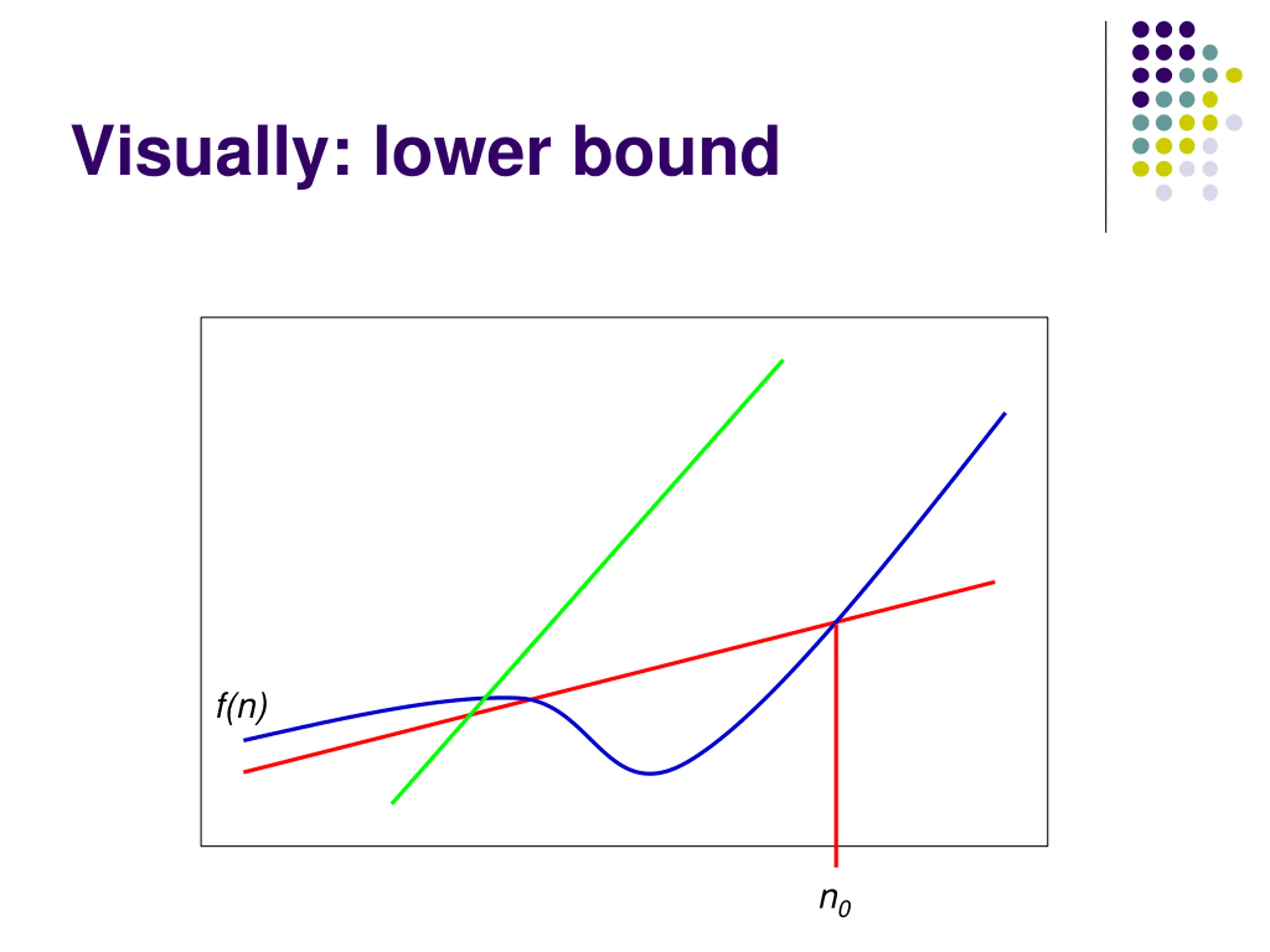 Visually: lower bound

$f(n)$

$n_0$